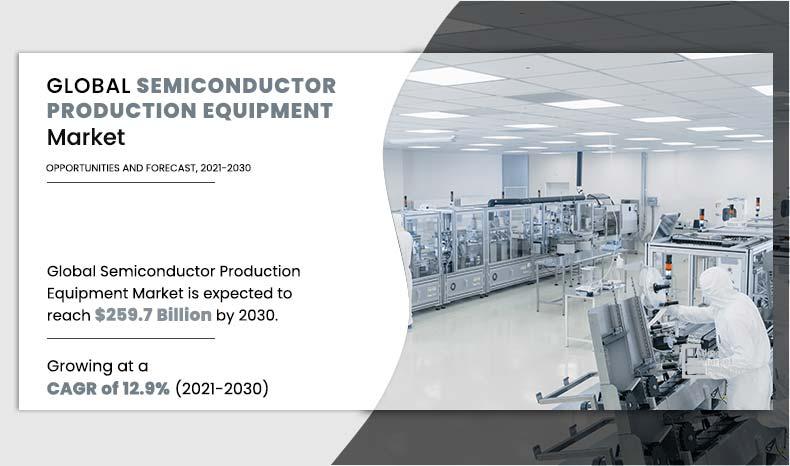 GLOBAL SEMICONDUCTOR PRODUCTION EQUIPMENT Market

OPPORTUNITIES AND FORECAST, 2021-2030

Global Semiconductor Production Equipment Market is expected to reach $259.7 Billion by 2030.

Growing at a CAGR of 12.9% (2021-2030)